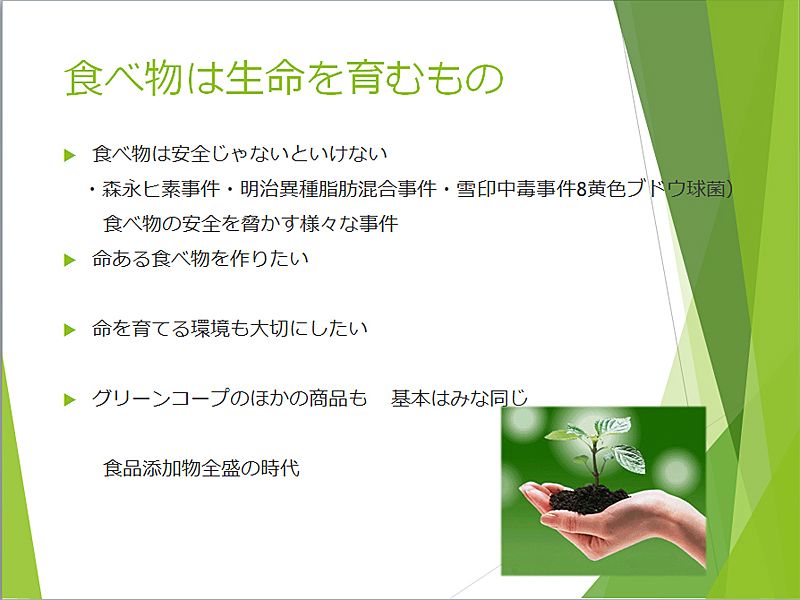 食べ物は生命を育むもの

▶ 食べ物は安全じゃないといけない

・森永ヒ素事件・明治異種脂肪混合事件・雪印中毒事件8黄色ブドウ球菌）

食べ物の安全を脅かす様々な事件

▶ 命ある食べ物を作りたい

▶ 命を育てる環境も大切にしたい

▶ グリーンコープのほかの商品も　基本はみな同じ

食品添加物全盛の時代